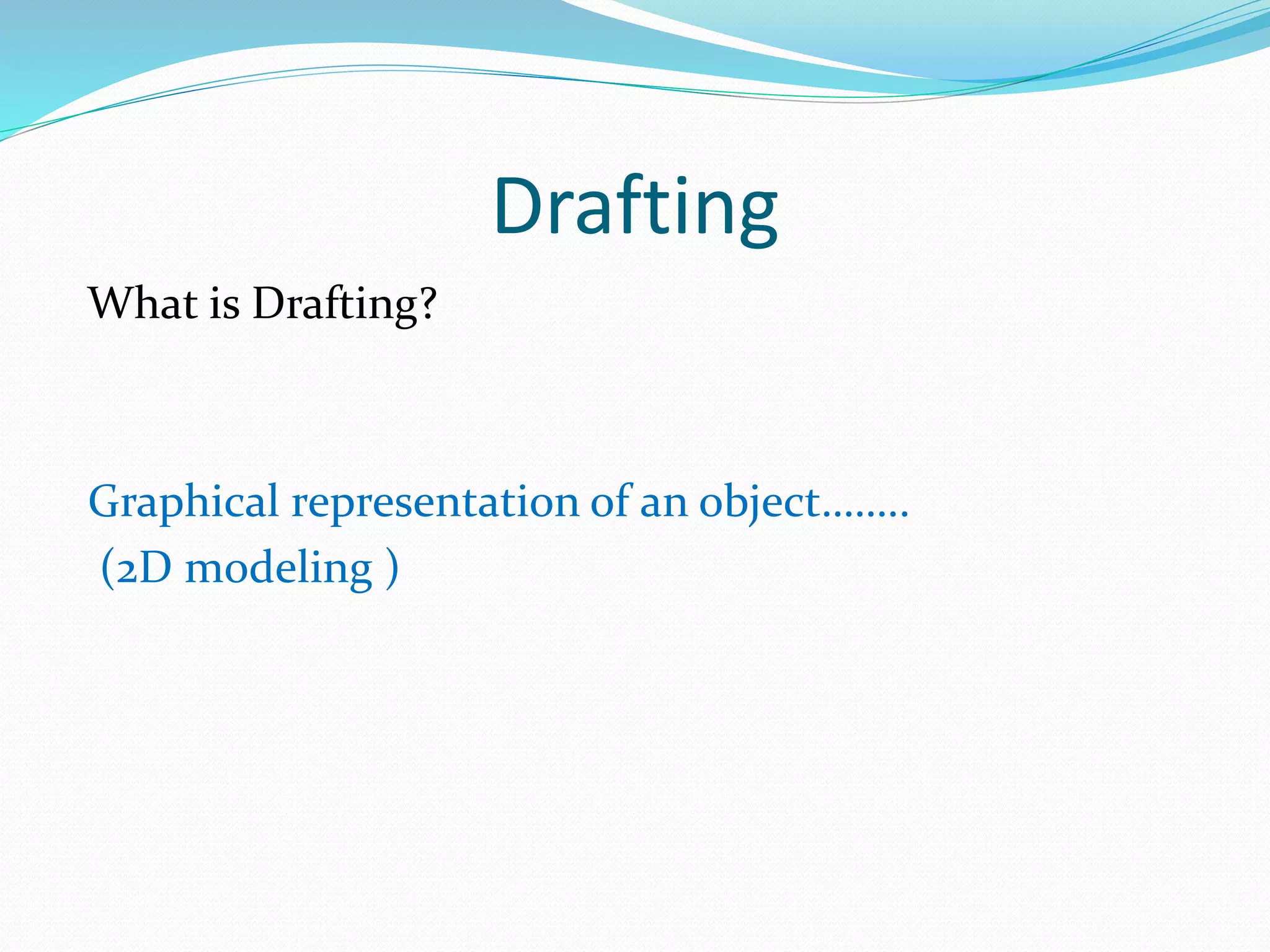 Drafting

What is Drafting?

Graphical representation of an object……..
(2D modeling )